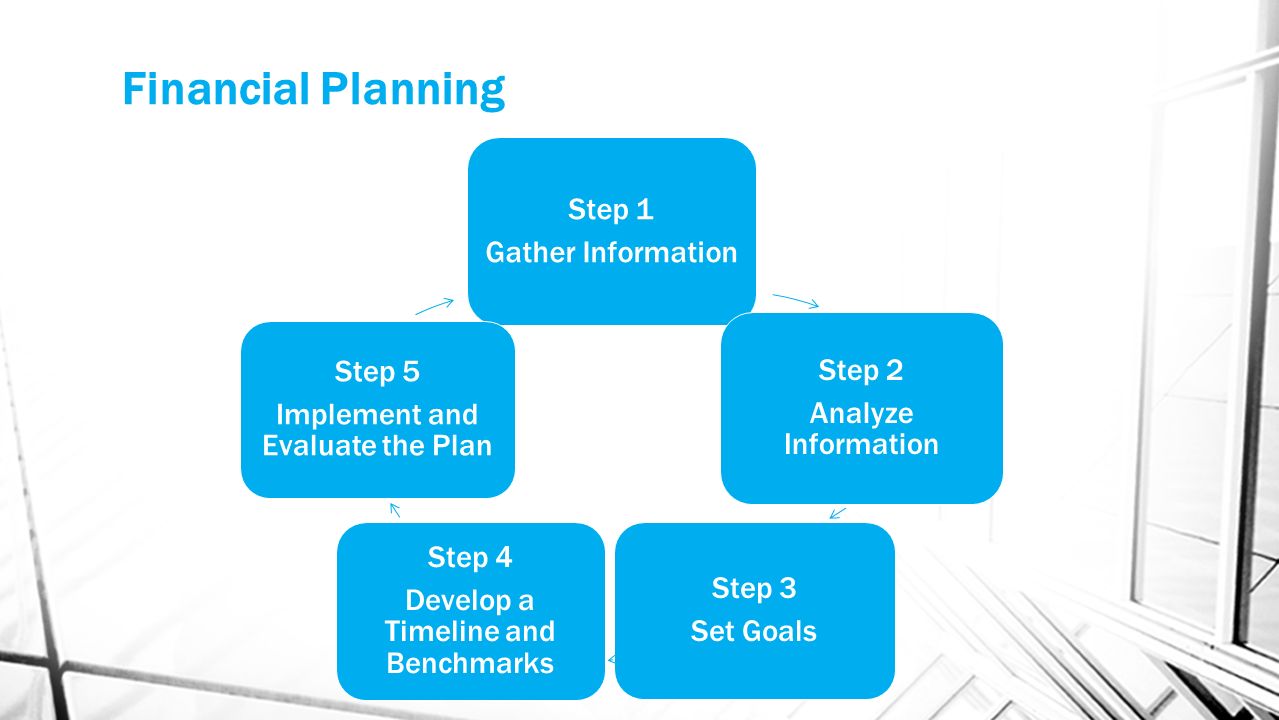 Financial Planning

Step 1
Gather Information

Step 2
Analyze Information

Step 3
Set Goals

Step 4
Develop a Timeline and Benchmarks

Step 5
Implement and Evaluate the Plan